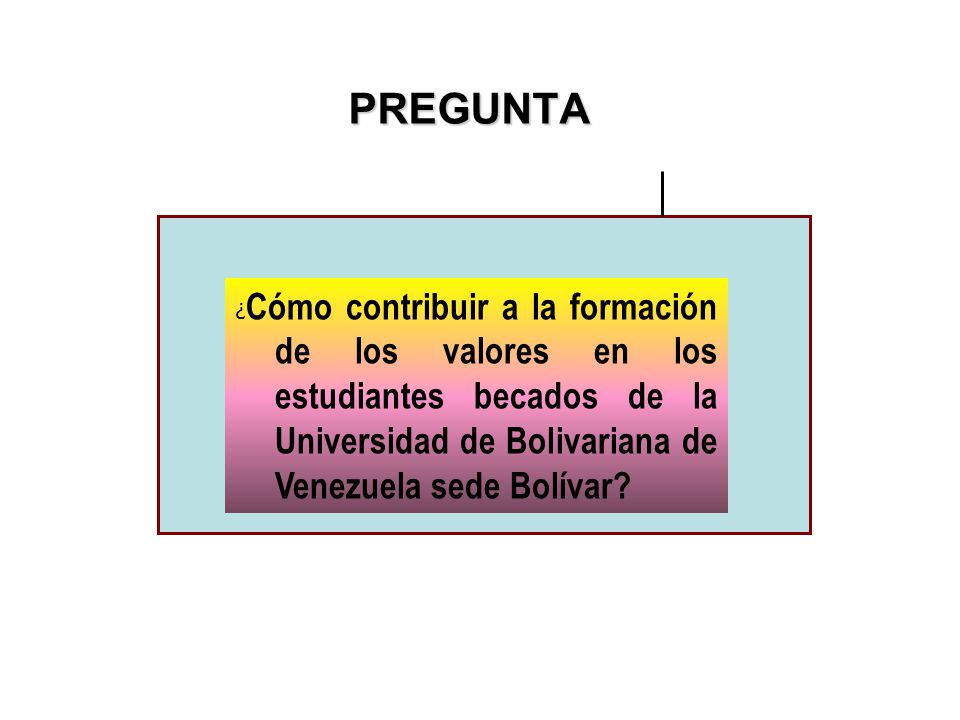 PREGUNTA

¿Cómo contribuir a la formación de los valores en los estudiantes becados de la Universidad de Bolivariana de Venezuela sede Bolívar?